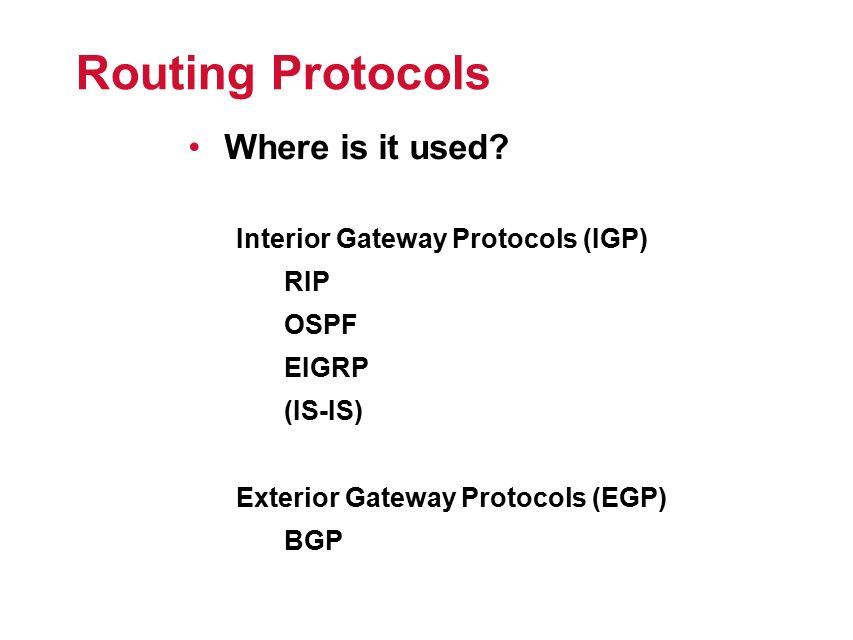 Routing Protocols

• Where is it used?

Interior Gateway Protocols (IGP)
RIP
OSPF
EIGRP
(IS-IS)

Exterior Gateway Protocols (EGP)
BGP